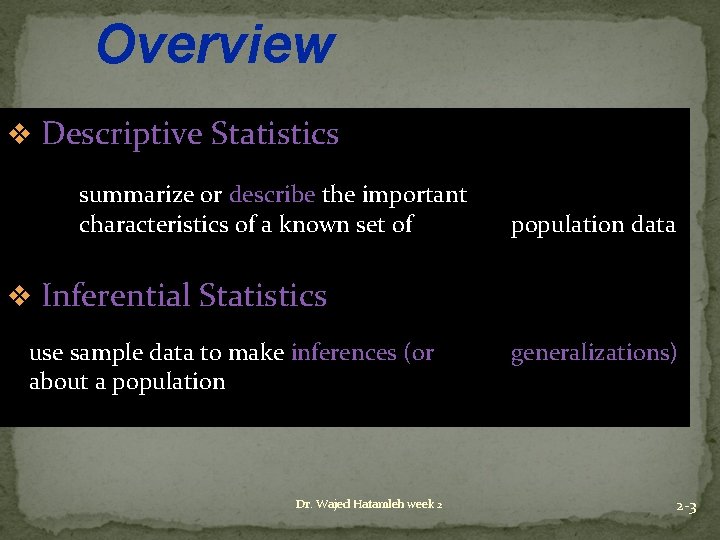 Overview

❖ Descriptive Statistics

summarize or describe the important characteristics of a known set of population data

❖ Inferential Statistics

use sample data to make inferences (or generalizations) about a population

Dr. Wajed Hatamleh week 2

2-3